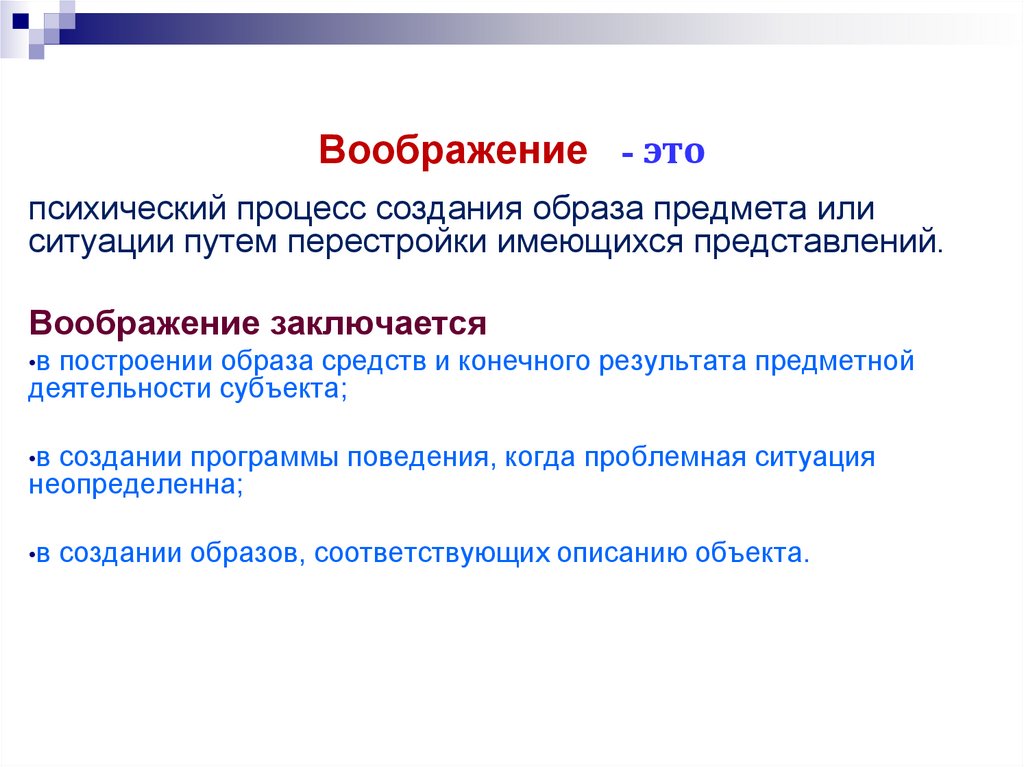 Воображение - это

психический процесс создания образа предмета или ситуации путем перестройки имеющихся представлений.

Воображение заключается

•в построении образа средств и конечного результата предметной деятельности субъекта;

•в создании программы поведения, когда проблемная ситуация неопределенна;

•в создании образов, соответствующих описанию объекта.